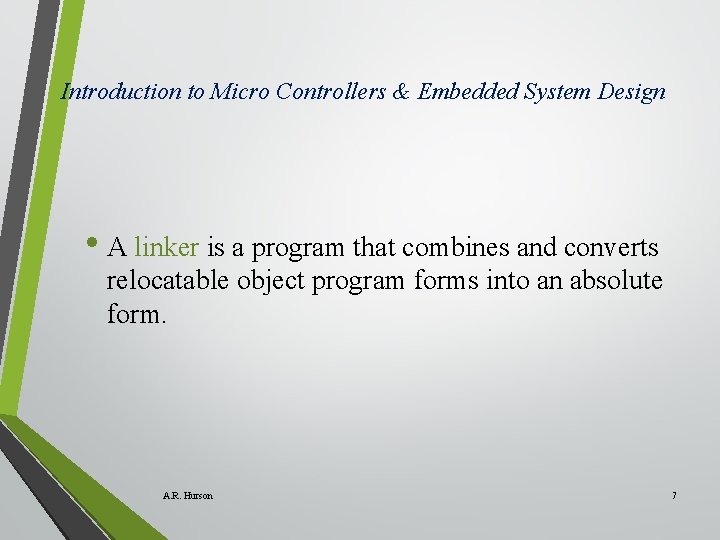 Introduction to Micro Controllers & Embedded System Design

• A linker is a program that combines and converts relocatable object program forms into an absolute form.

A.R. Hurson

7